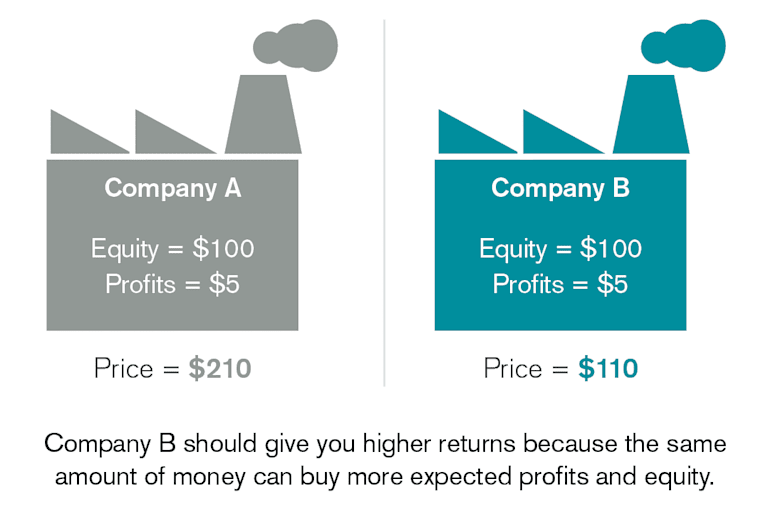 Company A

Equity = \$100
Profits = \$5

Price = \$210

Company B

Equity = \$100
Profits = \$5

Price = \$110

Company B should give you higher returns because the same amount of money can buy more expected profits and equity.